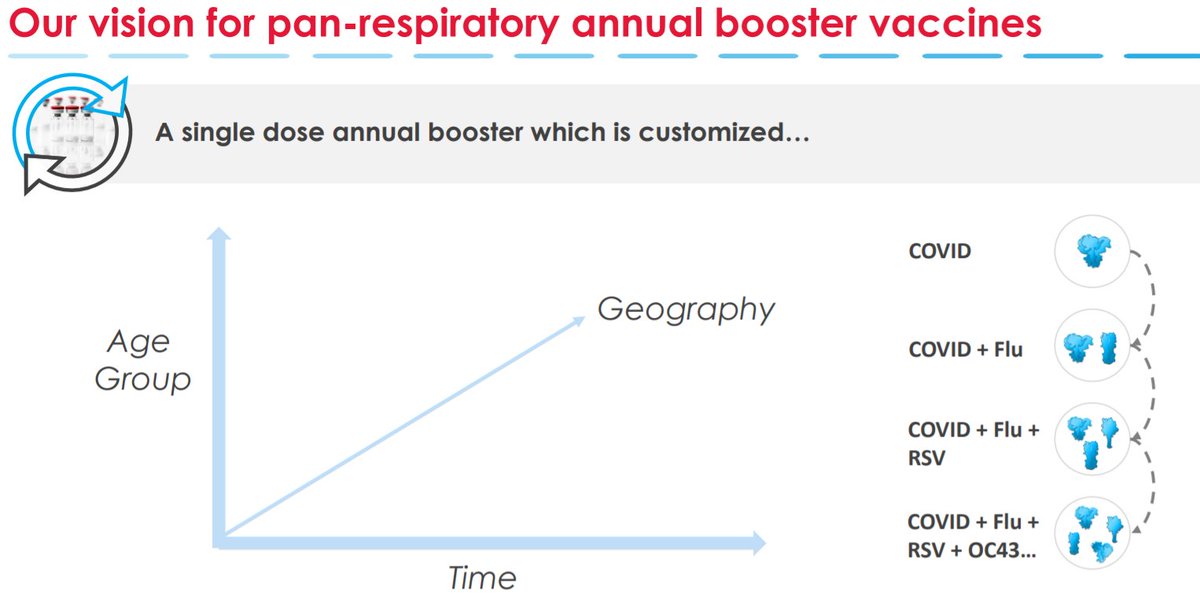 Our vision for pan-respiratory annual booster vaccines

A single dose annual booster which is customized…

Age Group

Geography

Time

COVID

COVID + Flu

COVID + Flu + RSV

COVID + Flu + RSV + OC43…